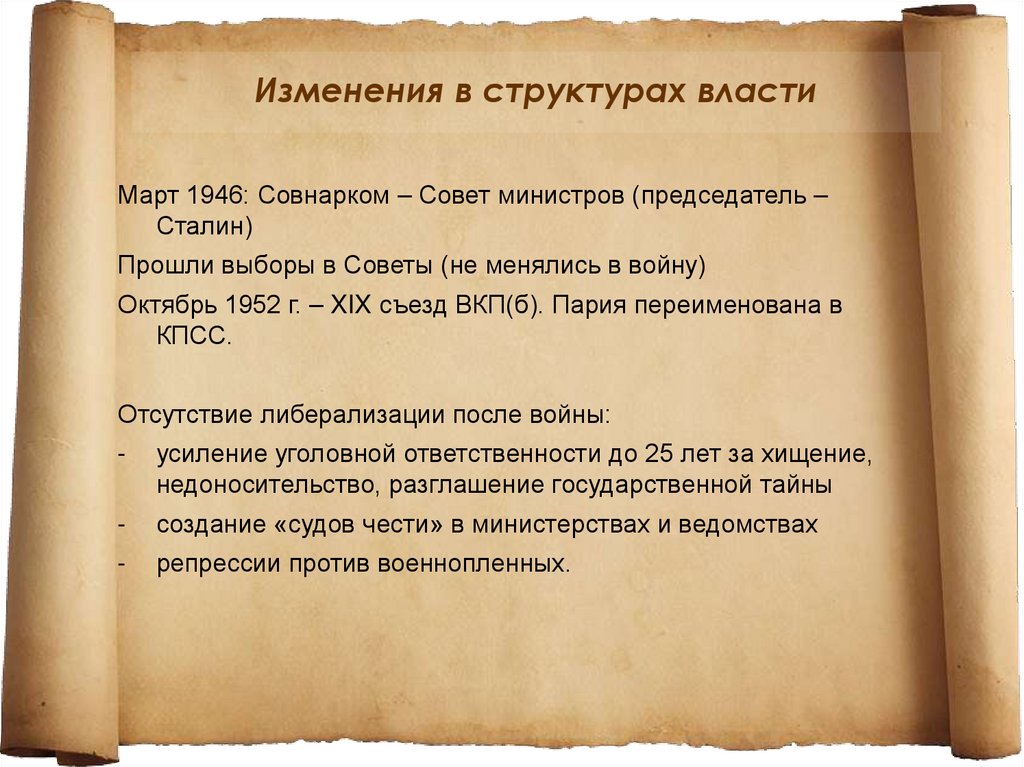 Изменения в структурах власти

Март 1946: Совнарком – Совет министров (председатель – Сталин)

Прошли выборы в Советы (не менялись в войну)

Октябрь 1952 г. – XIX съезд ВКП(б). Пария переименована в КПСС.

Отсутствие либерализации после войны:
- усиление уголовной ответственности до 25 лет за хищение, недоносительство, разглашение государственной тайны
- создание «судов чести» в министерствах и ведомствах
- репрессии против военнопленных.